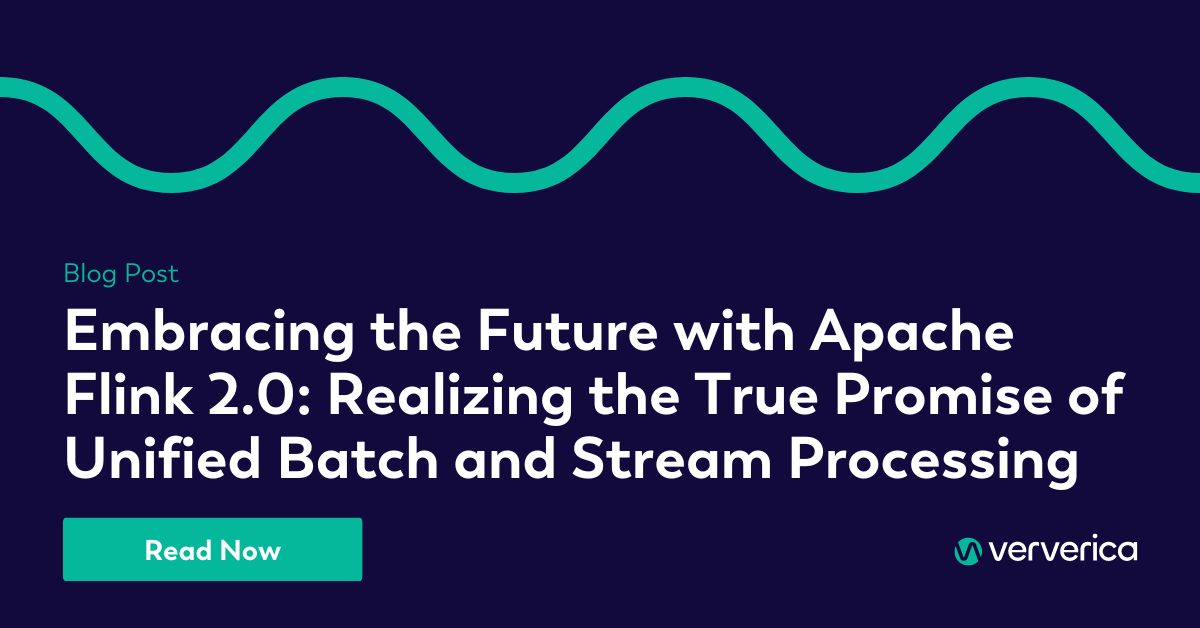 Blog Post

Embracing the Future with Apache Flink 2.0: Realizing the True Promise of Unified Batch and Stream Processing

Read Now

ververica